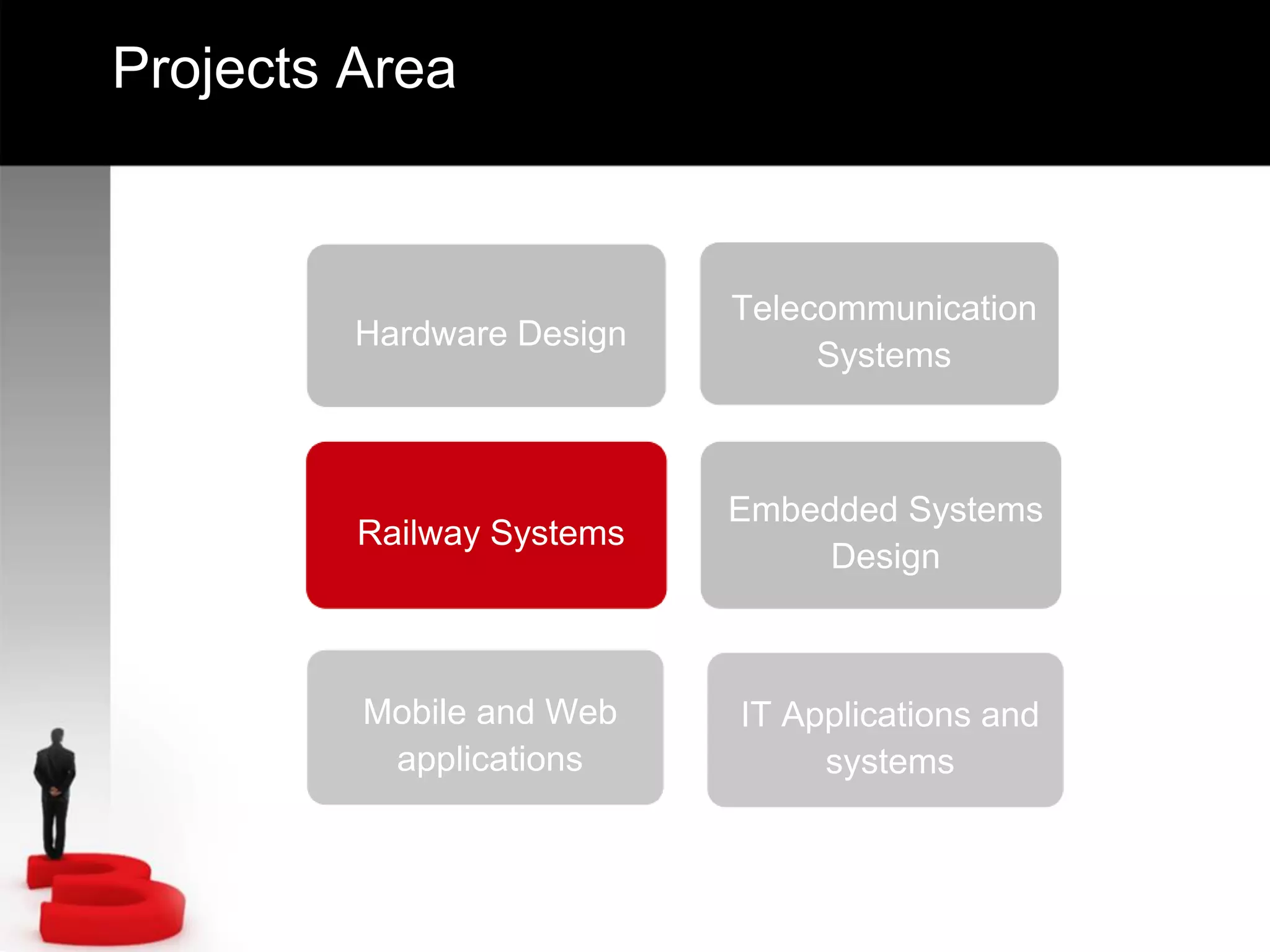 Projects Area

Hardware Design

Telecommunication Systems

Railway Systems

Embedded Systems Design

Mobile and Web applications

IT Applications and systems